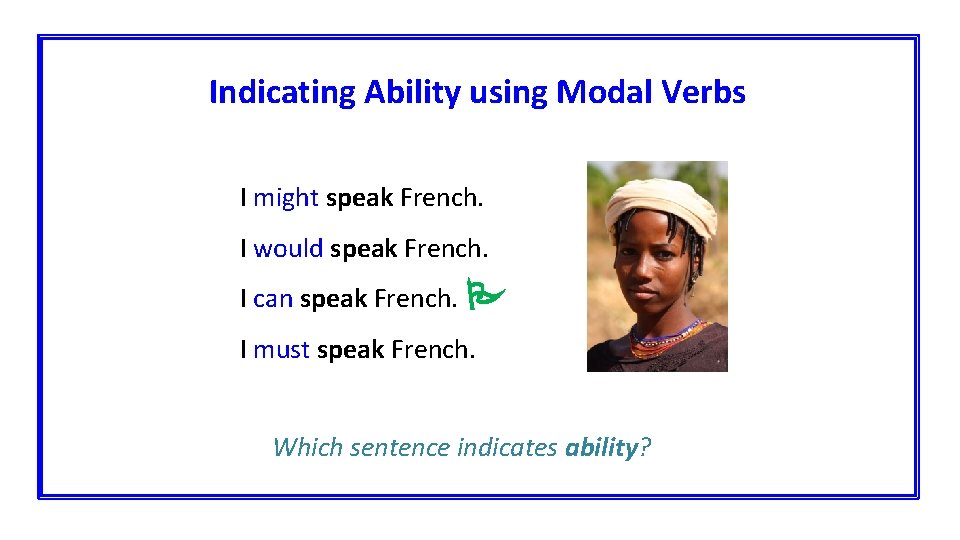 Indicating Ability using Modal Verbs

I might speak French.

I would speak French.

I can speak French.

I must speak French.

Which sentence indicates ability?